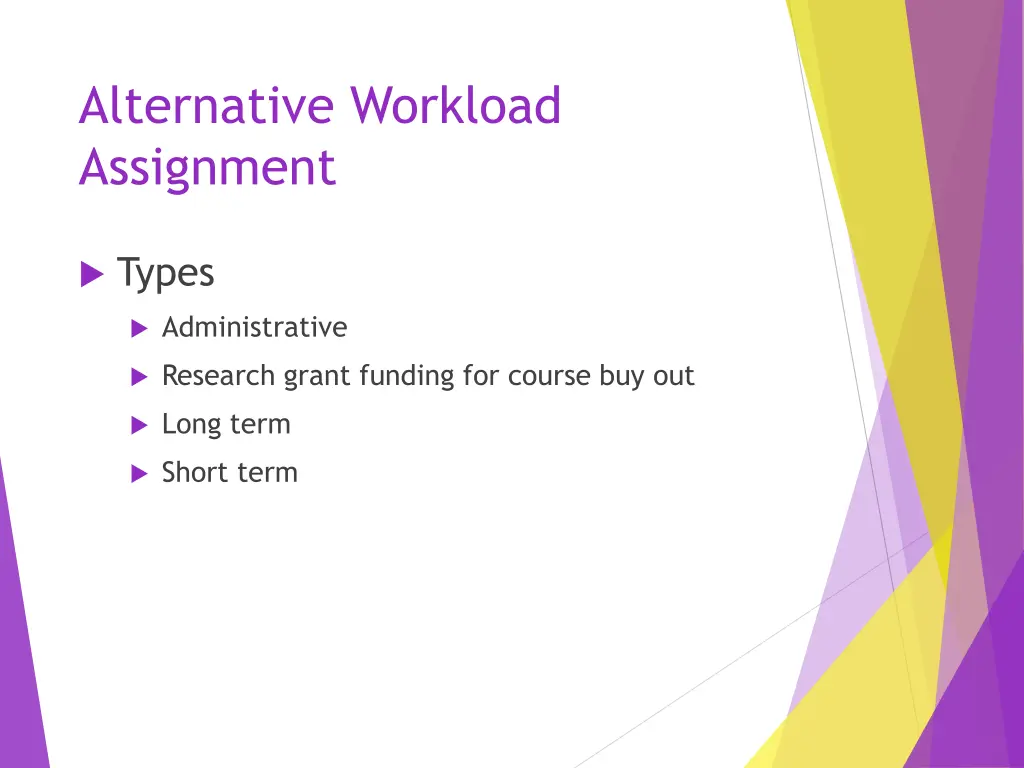 Alternative Workload Assignment

Types

Administrative

Research grant funding for course buy out

Long term

Short term